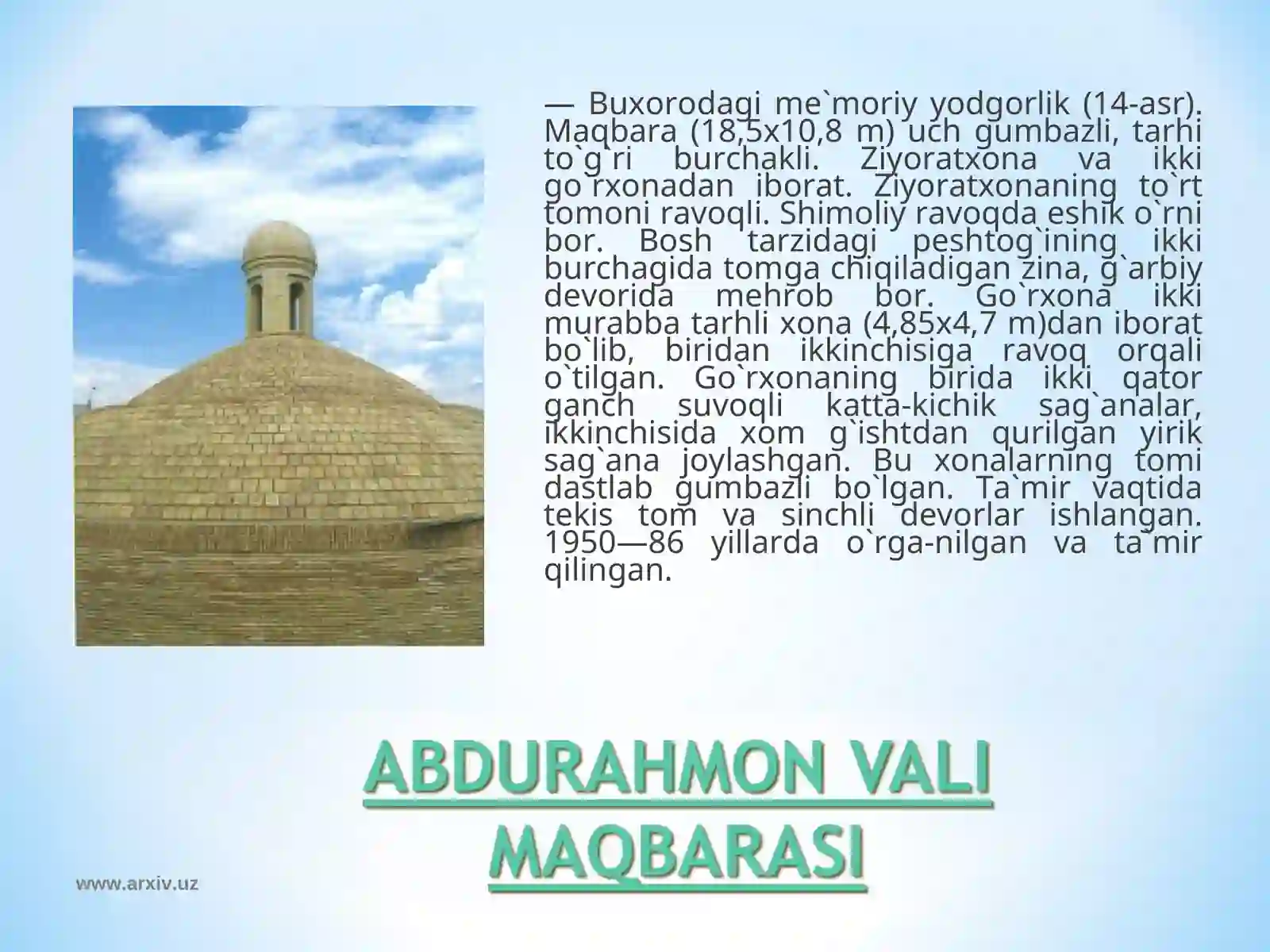 — Buxorodagi me`moriy yodgorlik (14-asr). Maqbara (18,5x10,8 m) uch gumbazli, tarhi to`g`ri burchakli. Ziyoratxona va ikki go`rxonadan iborat. Ziyoratxonaning to`rt tomoni ravoqli. Shimoliy ravoqda eshik o`rni bor. Bosh tarzidagi peshtog`ining ikki burchagida tomga chiqiladigan zina, g`arbiy devorida mehrob bor. Go`rxona ikki murabba tarhli xona (4,85x4,7 m)dan iborat bo`lib, biridan ikkinchisiga ravoq orqali o`tilgan. Go`rxonaning birida ikki qator ganch suvoqli katta-kichik sag`analar, ikkinchisida xom g`ishtdan qurilgan yirik sag`ana joylashgan. Bu xonalarning tomi dastlab gumbazli bo`lgan. Ta`mir vaqtida tekis tom va sinchli devorlar ishlangan. 1950—86 yillarda o`rga-nilgan va ta`mir qilingan.

ABDURAHMON VALI MAQBARASI

www.arxiv.uz